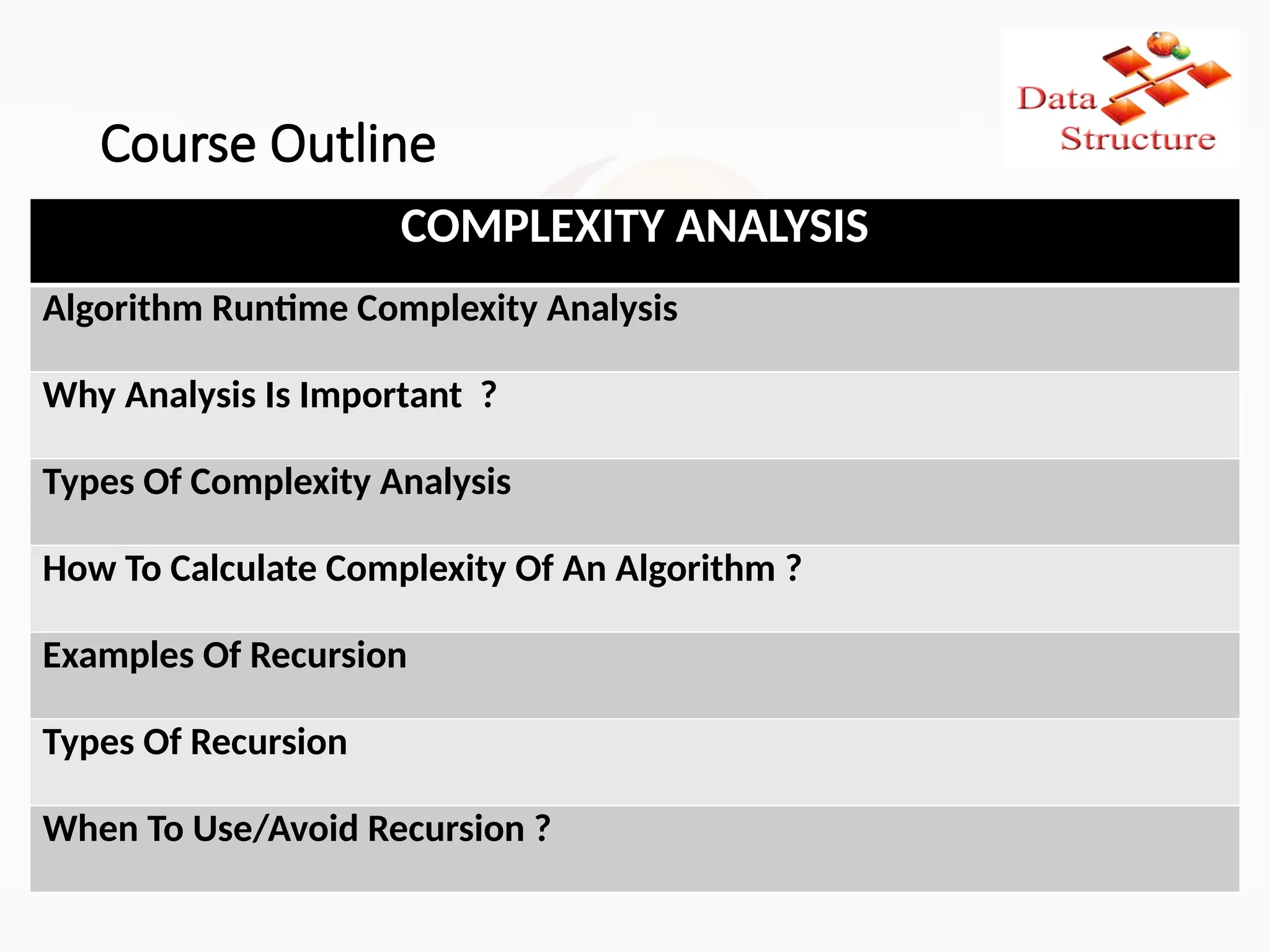 Course Outline

Data Structure

| COMPLEXITY ANALYSIS |
|---|
| Algorithm Runtime Complexity Analysis |
| Why Analysis Is Important ? |
| Types Of Complexity Analysis |
| How To Calculate Complexity Of An Algorithm ? |
| Examples Of Recursion |
| Types Of Recursion |
| When To Use/Avoid Recursion ? |